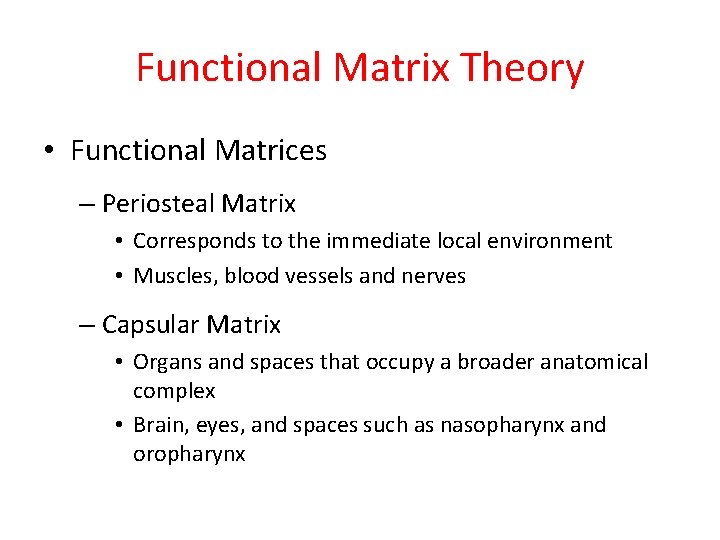 Functional Matrix Theory

• Functional Matrices

– Periosteal Matrix

• Corresponds to the immediate local environment

• Muscles, blood vessels and nerves

– Capsular Matrix

• Organs and spaces that occupy a broader anatomical complex

• Brain, eyes, and spaces such as nasopharynx and oropharynx